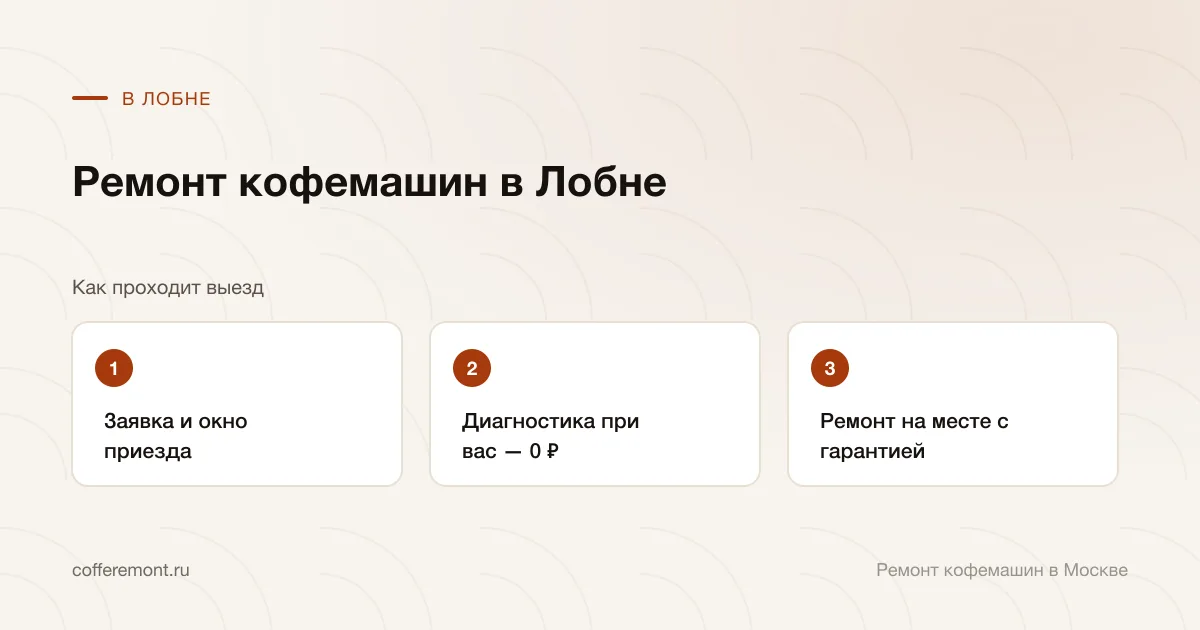 В ЛОБНЕ

Ремонт кофемашин в Лобне

Как проходит выезд

1
Заявка и окно приезда

2
Диагностика при вас — 0 ₽

3
Ремонт на месте с гарантией

cofferemont.ru

Ремонт кофемашин в Москве